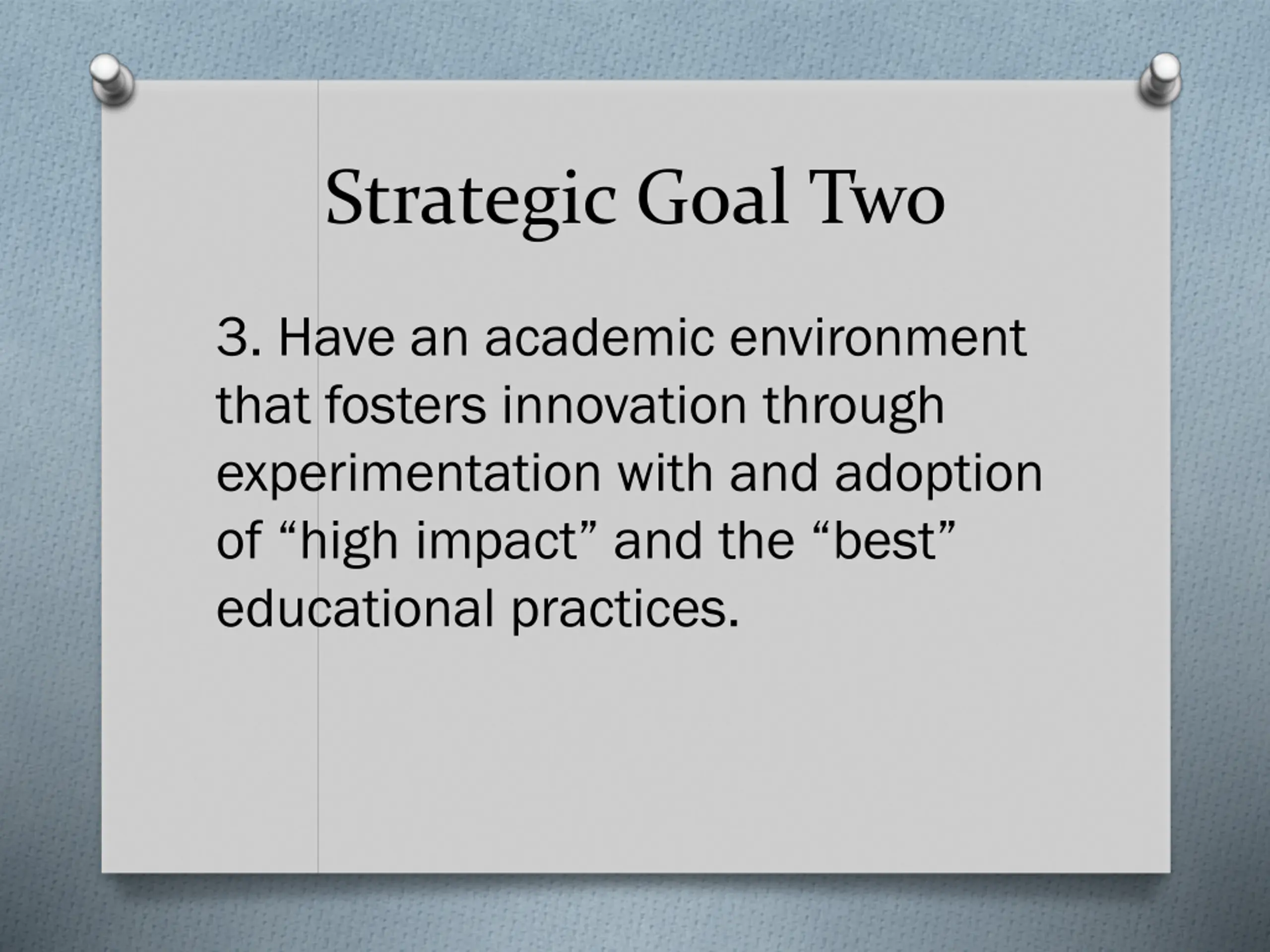 Strategic Goal Two

3. Have an academic environment that fosters innovation through experimentation with and adoption of “high impact” and the “best” educational practices.